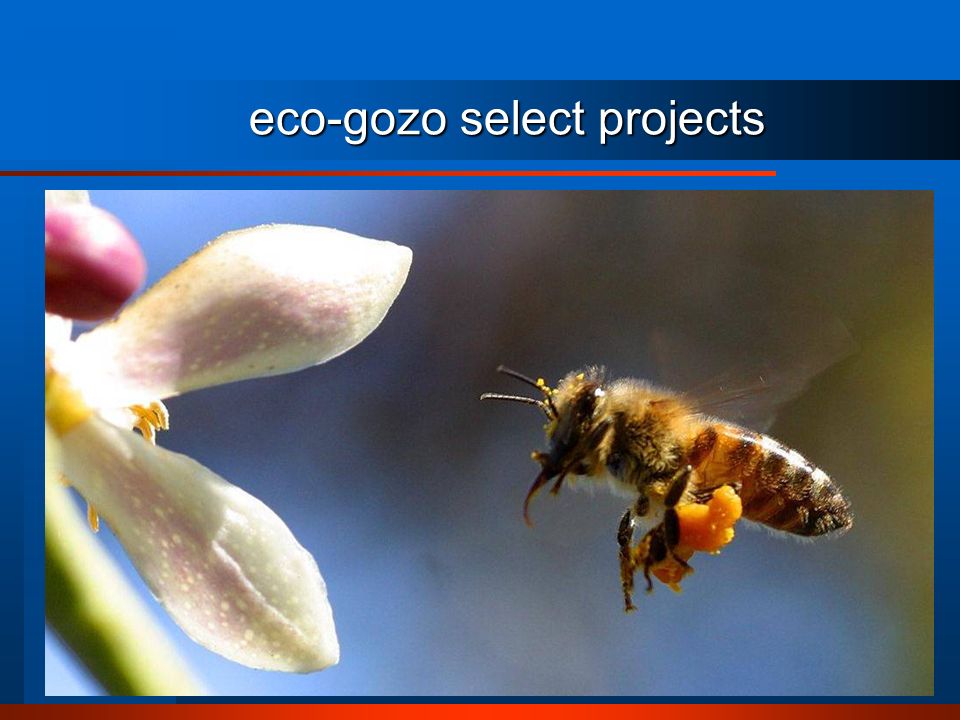 eco-gozo select projects